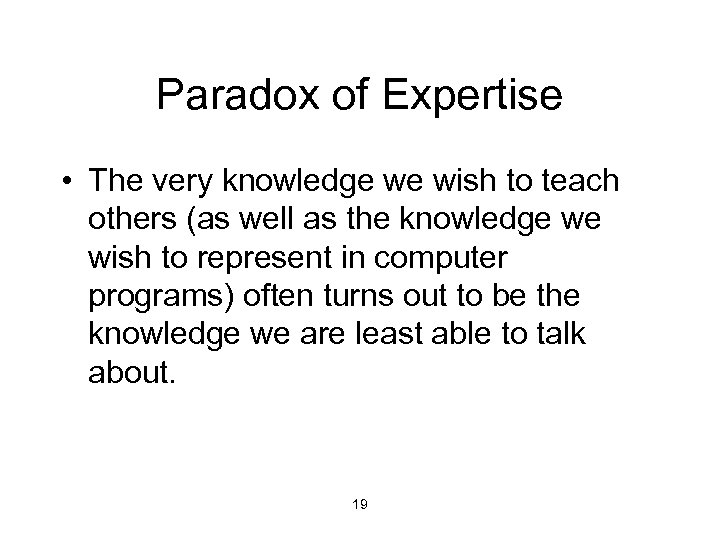 Paradox of Expertise

• The very knowledge we wish to teach others (as well as the knowledge we wish to represent in computer programs) often turns out to be the knowledge we are least able to talk about.

19